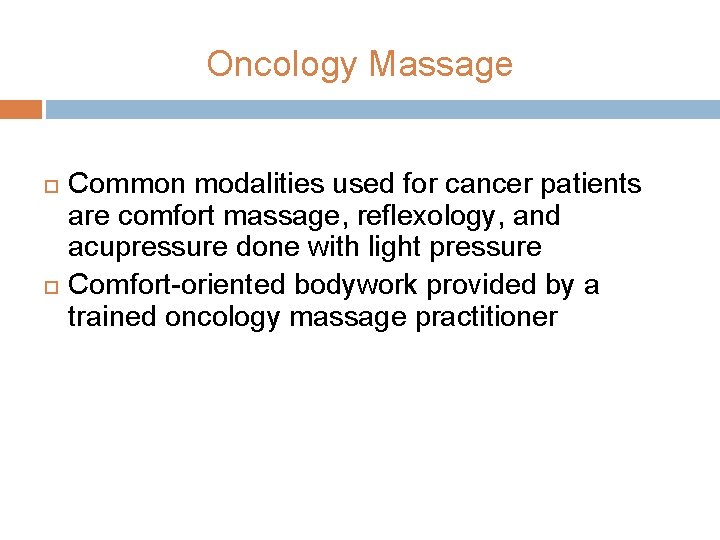 Oncology Massage

Common modalities used for cancer patients are comfort massage, reflexology, and acupressure done with light pressure

Comfort-oriented bodywork provided by a trained oncology massage practitioner